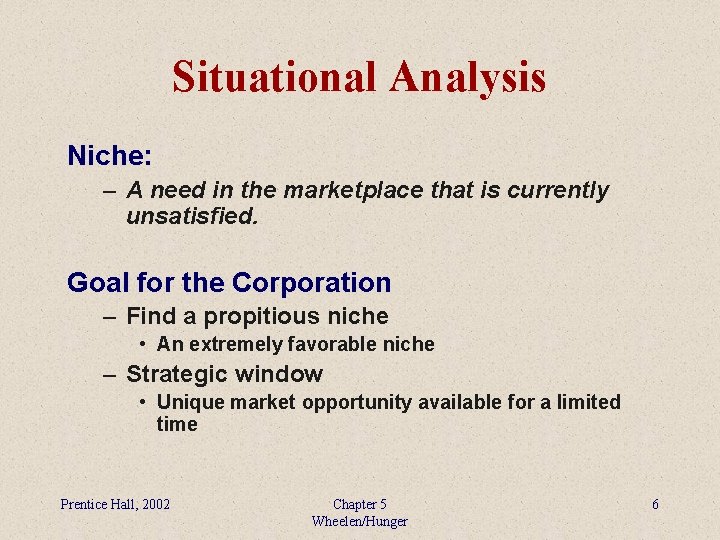 Situational Analysis

Niche:

– A need in the marketplace that is currently unsatisfied.

Goal for the Corporation

– Find a propitious niche

• An extremely favorable niche

– Strategic window

• Unique market opportunity available for a limited time

Prentice Hall, 2002

Chapter 5
Wheelen/Hunger

6